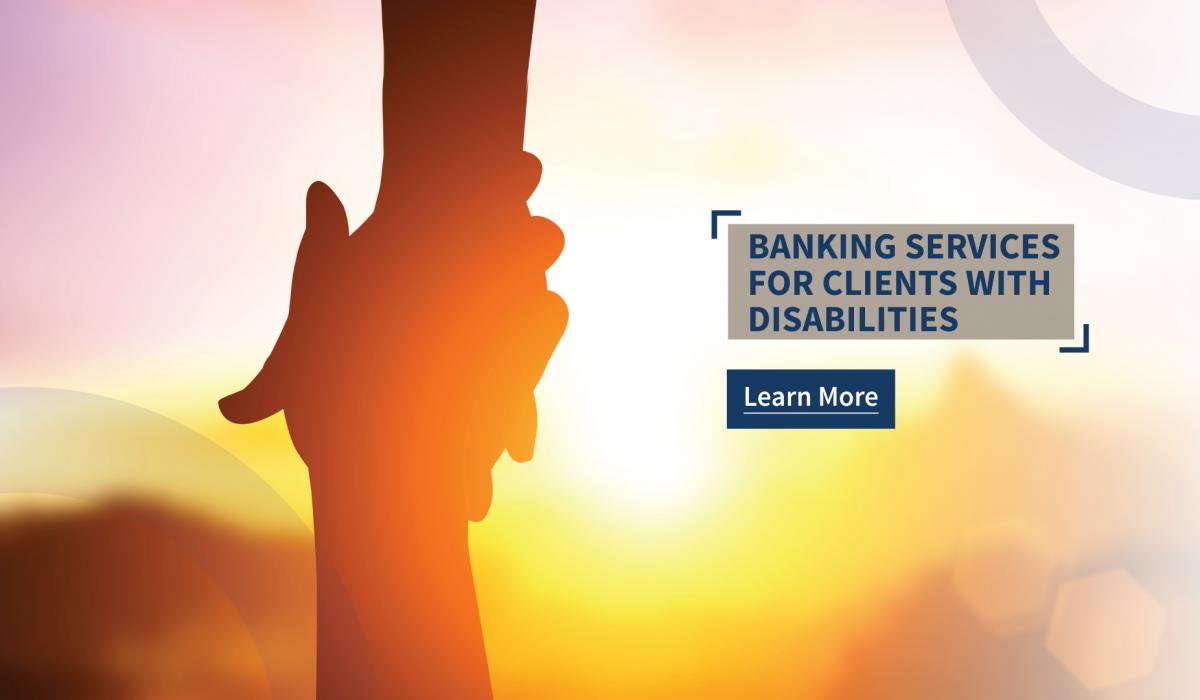 BANKING SERVICES FOR CLIENTS WITH DISABILITIES

Learn More